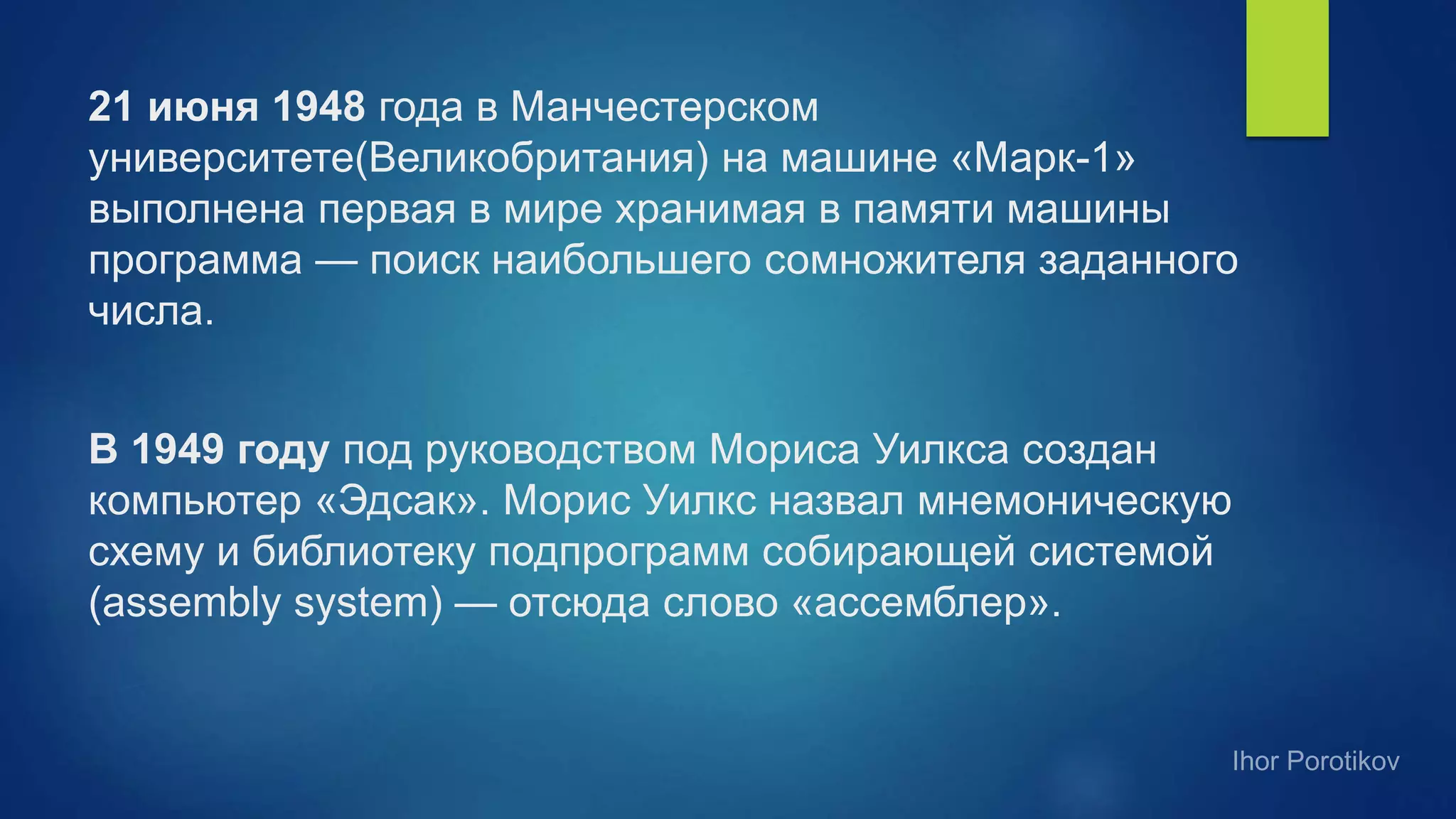 21 июня 1948 года в Манчестерском университете(Великобритания) на машине «Марк-1» выполнена первая в мире хранимая в памяти машины программа — поиск наибольшего сомножителя заданного числа.

В 1949 году под руководством Мориса Уилкса создан компьютер «Эдсак». Морис Уилкс назвал мнемоническую схему и библиотеку подпрограмм собирающей системой (assembly system) — отсюда слово «ассемблер».

Ihor Porotikov